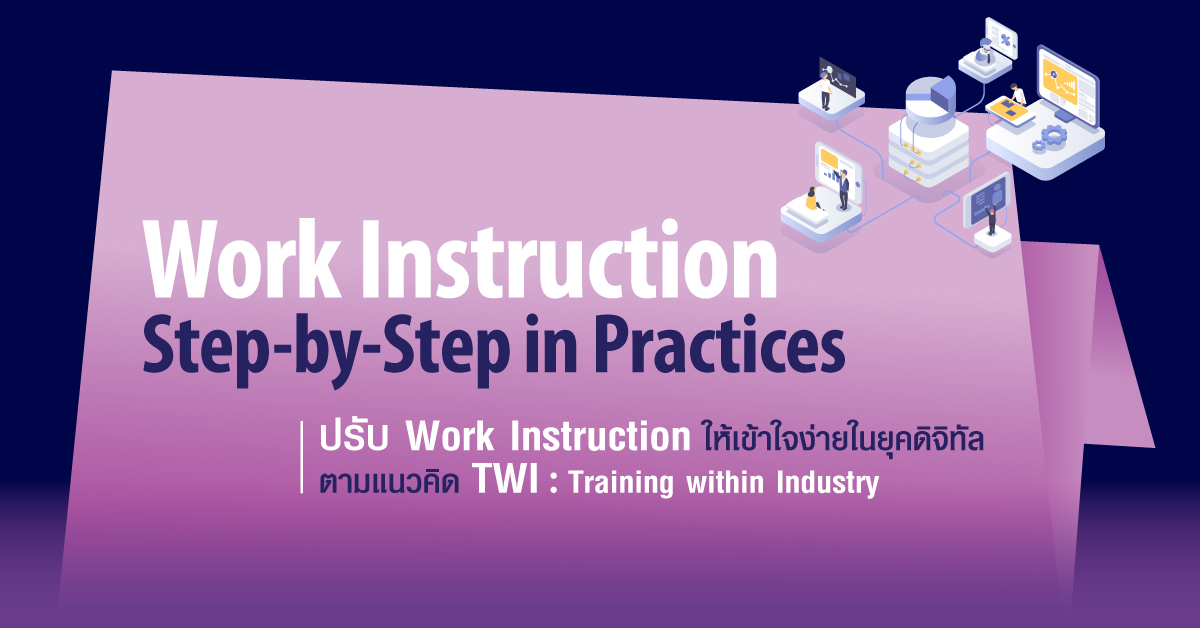 Work Instruction
Step-by-Step in Practices

ปรับ Work Instruction ให้เข้าใจง่ายในยุคดิจิทัล
ตามแนวคิด TWI : Training within Industry